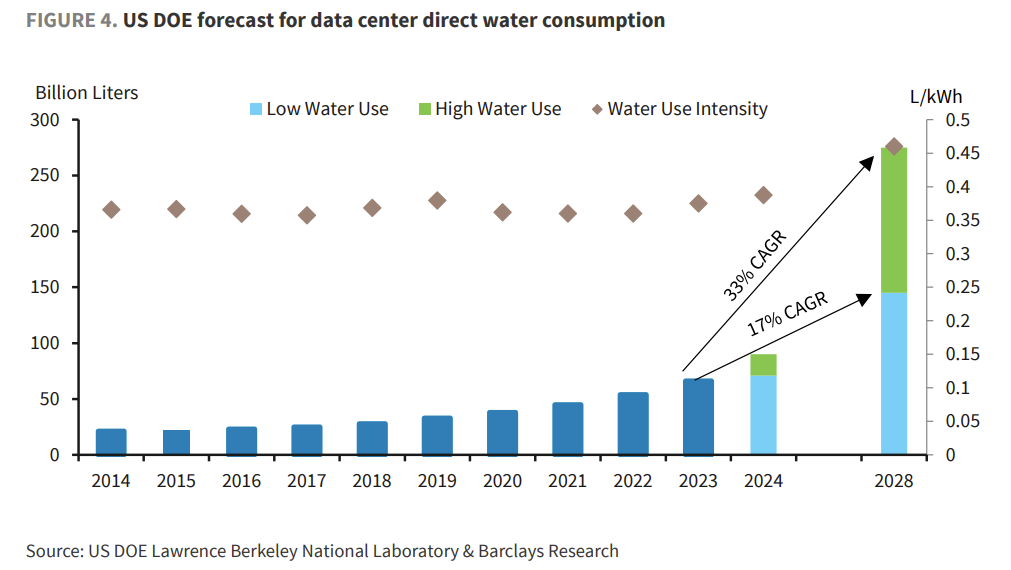 FIGURE 4. US DOE forecast for data center direct water consumption

Billion Liters

Low Water Use High Water Use Water Use Intensity

L/kWh

300
250
200
150
100
50
0

0.5
0.45
0.4
0.35
0.3
0.25
0.2
0.15
0.1
0.05
0

33% CAGR

17% CAGR

2014 2015 2016 2017 2018 2019 2020 2021 2022 2023 2024 2028

Source: US DOE Lawrence Berkeley National Laboratory & Barclays Research